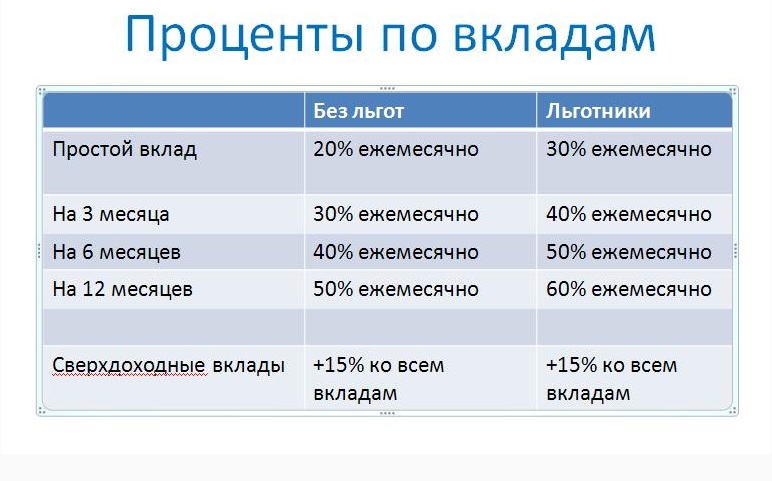 Проценты по вкладам

| | Без льгот | Льготники |
|---|---|---|
| Простой вклад | 20% ежемесячно | 30% ежемесячно |
| На 3 месяца | 30% ежемесячно | 40% ежемесячно |
| На 6 месяцев | 40% ежемесячно | 50% ежемесячно |
| На 12 месяцев | 50% ежемесячно | 60% ежемесячно |
| | | |
| Сверхдоходные вклады | +15% ко всем вкладам | +15% ко всем вкладам |